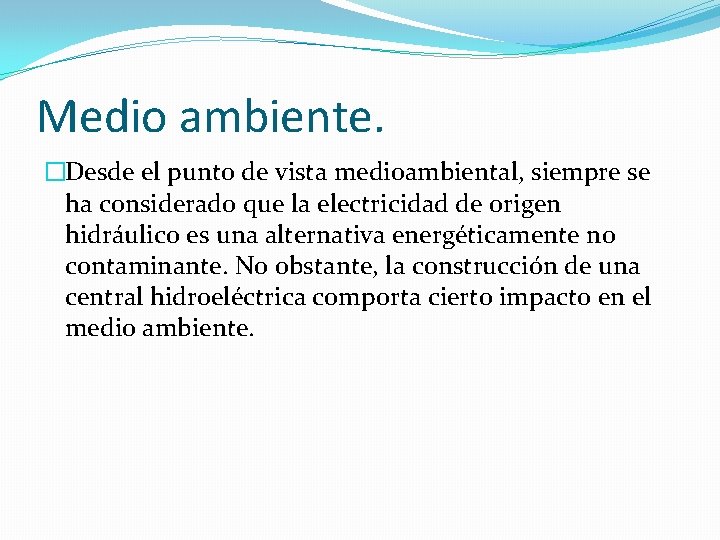 Medio ambiente.

Desde el punto de vista medioambiental, siempre se ha considerado que la electricidad de origen hidráulico es una alternativa energéticamente no contaminante. No obstante, la construcción de una central hidroeléctrica comporta cierto impacto en el medio ambiente.